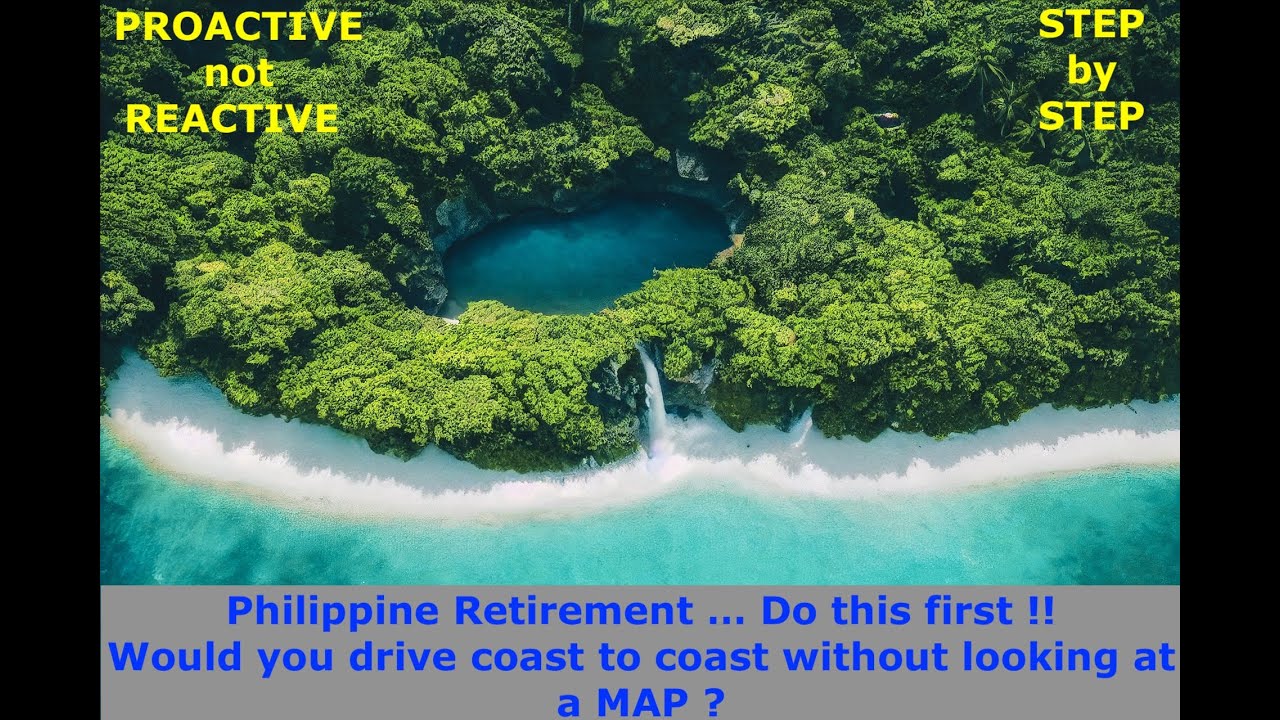 PROACTIVE
not
REACTIVE

STEP
by
STEP

Philippine Retirement ... Do this first !!
Would you drive coast to coast without looking at a MAP ?